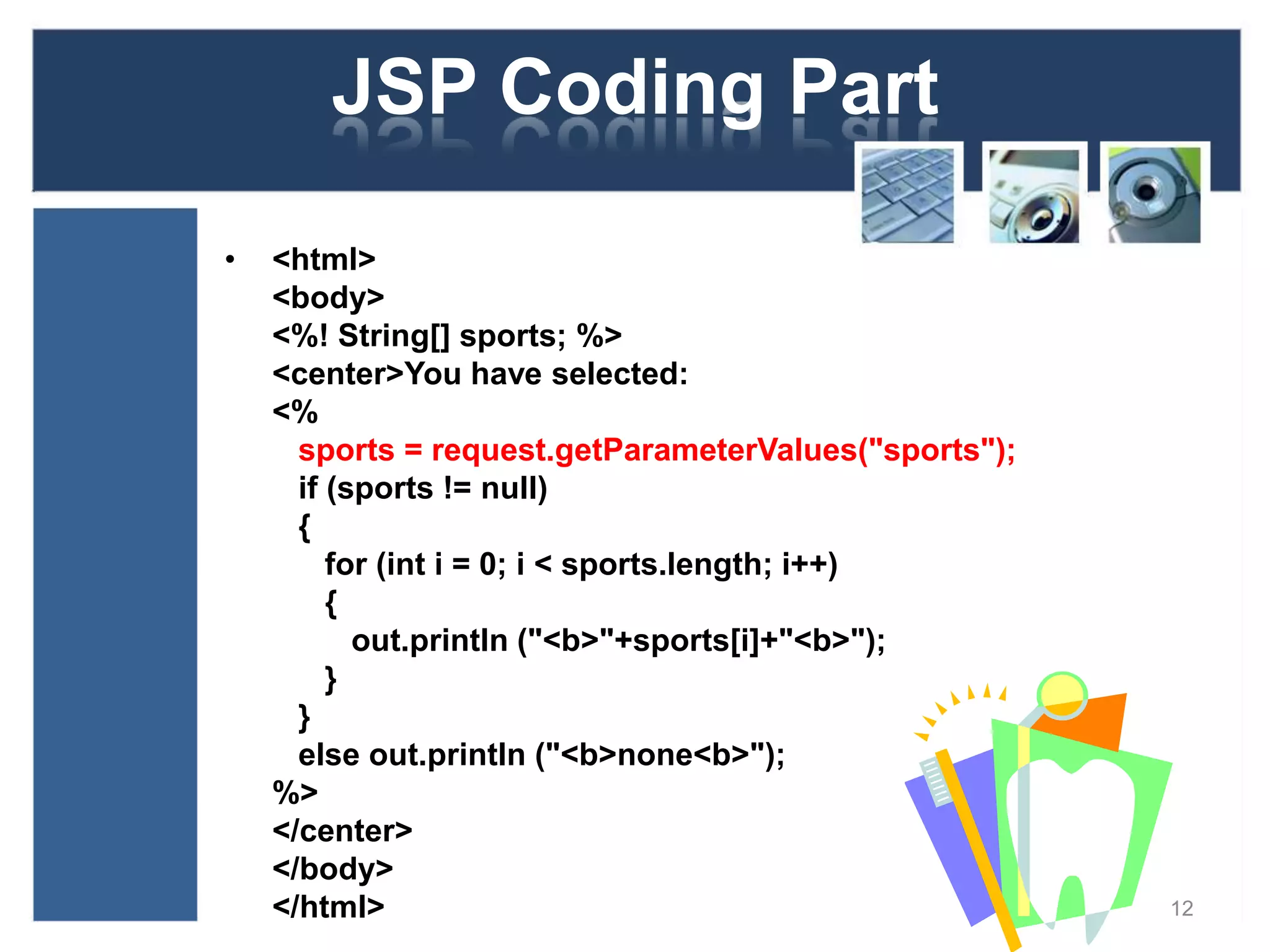 JSP Coding Part

• <html>
<body>
<%! String[] sports; %>
<center>You have selected:
<%
sports = request.getParameterValues("sports");
if (sports != null)
{
for (int i = 0; i < sports.length; i++)
{
out.println ("<b>"+sports[i]+"<b>");
}
}
else out.println ("<b>none<b>");
%>
</center>
</body>
</html>

12